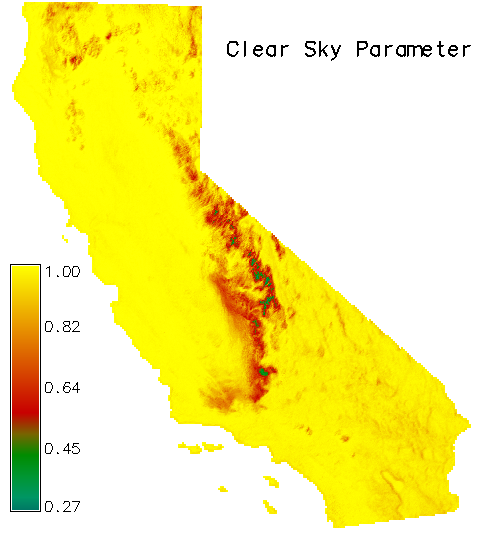 Clear Sky Parameter

1.00
0.82
0.64
0.45
0.27